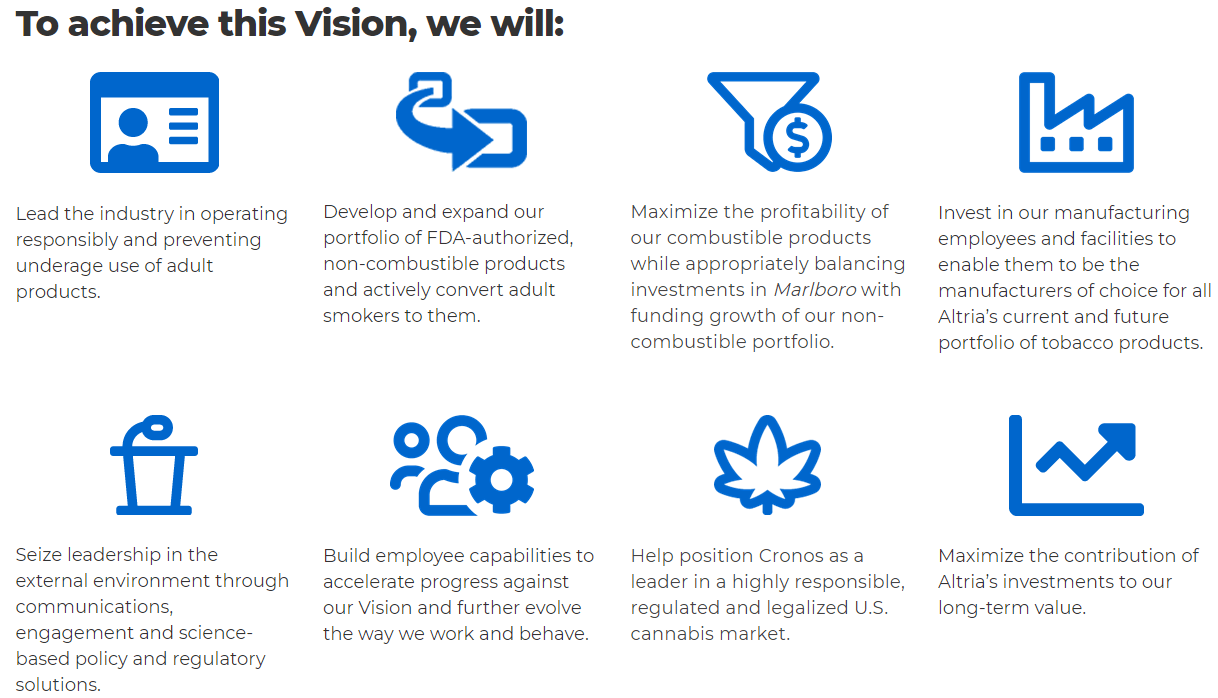 To achieve this Vision, we will:

Lead the industry in operating responsibly and preventing underage use of adult products.

Develop and expand our portfolio of FDA-authorized, non-combustible products and actively convert adult smokers to them.

Maximize the profitability of our combustible products while appropriately balancing investments in Marlboro with funding growth of our non-combustible portfolio.

Invest in our manufacturing employees and facilities to enable them to be the manufacturers of choice for all Altria's current and future portfolio of tobacco products.

Seize leadership in the external environment through communications, engagement and science-based policy and regulatory solutions.

Build employee capabilities to accelerate progress against our Vision and further evolve the way we work and behave.

Help position Cronos as a leader in a highly responsible, regulated and legalized U.S. cannabis market.

Maximize the contribution of Altria's investments to our long-term value.